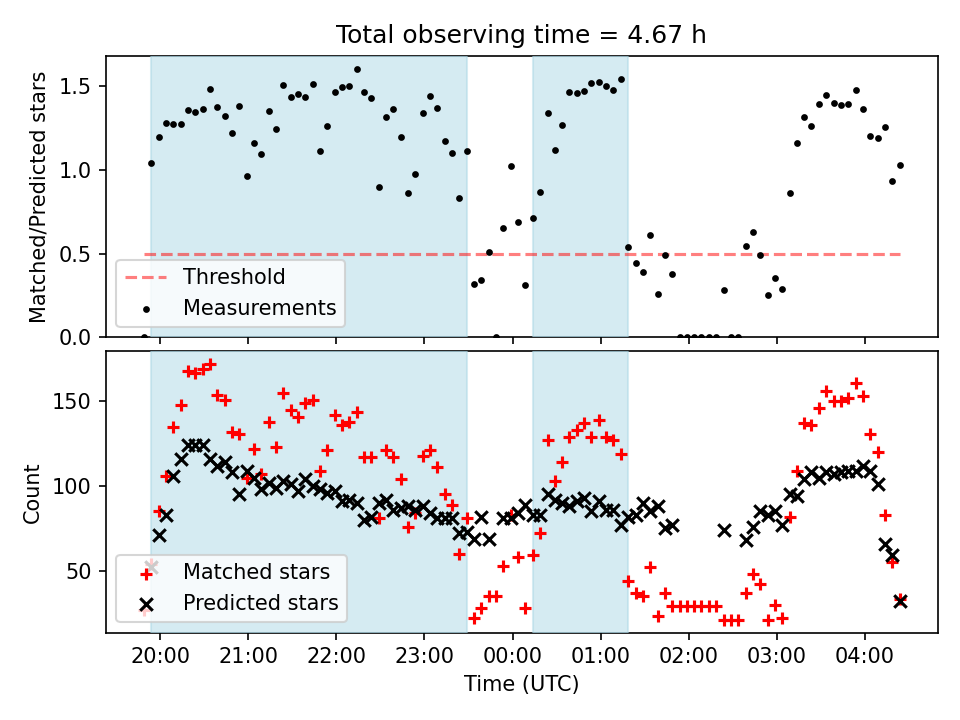 Total observing time = 4.67 h

Matched/Predicted stars

1.5
1.0
0.5
0.0

Threshold
Measurements

Count

150
100
50

Matched stars
Predicted stars

20:00
21:00
22:00
23:00
00:00
01:00
02:00
03:00
04:00

Time (UTC)